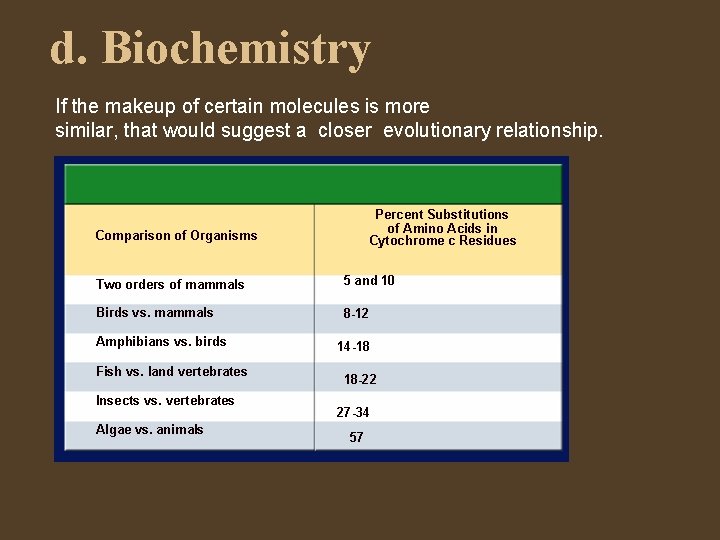 d. Biochemistry

If the makeup of certain molecules is more similar, that would suggest a closer evolutionary relationship.

| Comparison of Organisms | Percent Substitutions of Amino Acids in Cytochrome c Residues |
|---|---|
| Two orders of mammals | 5 and 10 |
| Birds vs. mammals | 8-12 |
| Amphibians vs. birds | 14-18 |
| Fish vs. land vertebrates | 18-22 |
| Insects vs. vertebrates | 27-34 |
| Algae vs. animals | 57 |